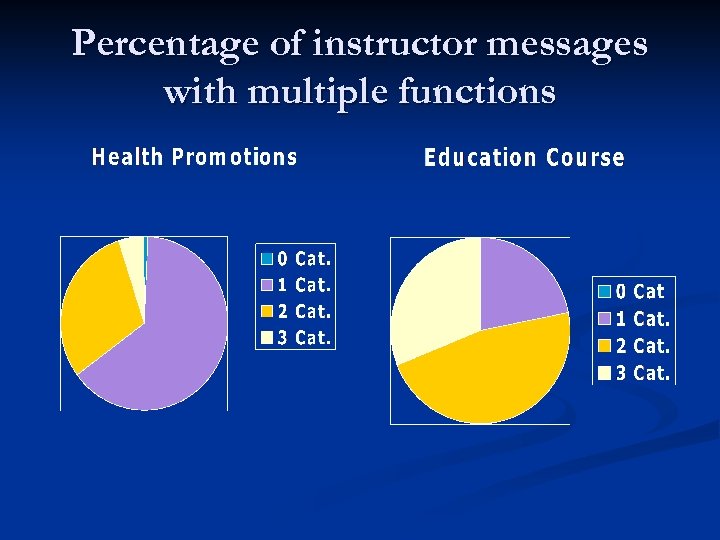 Percentage of instructor messages with multiple functions

Health Promotions

0 Cat.
1 Cat.
2 Cat.
3 Cat.

Education Course

0 Cat
1 Cat.
2 Cat.
3 Cat.